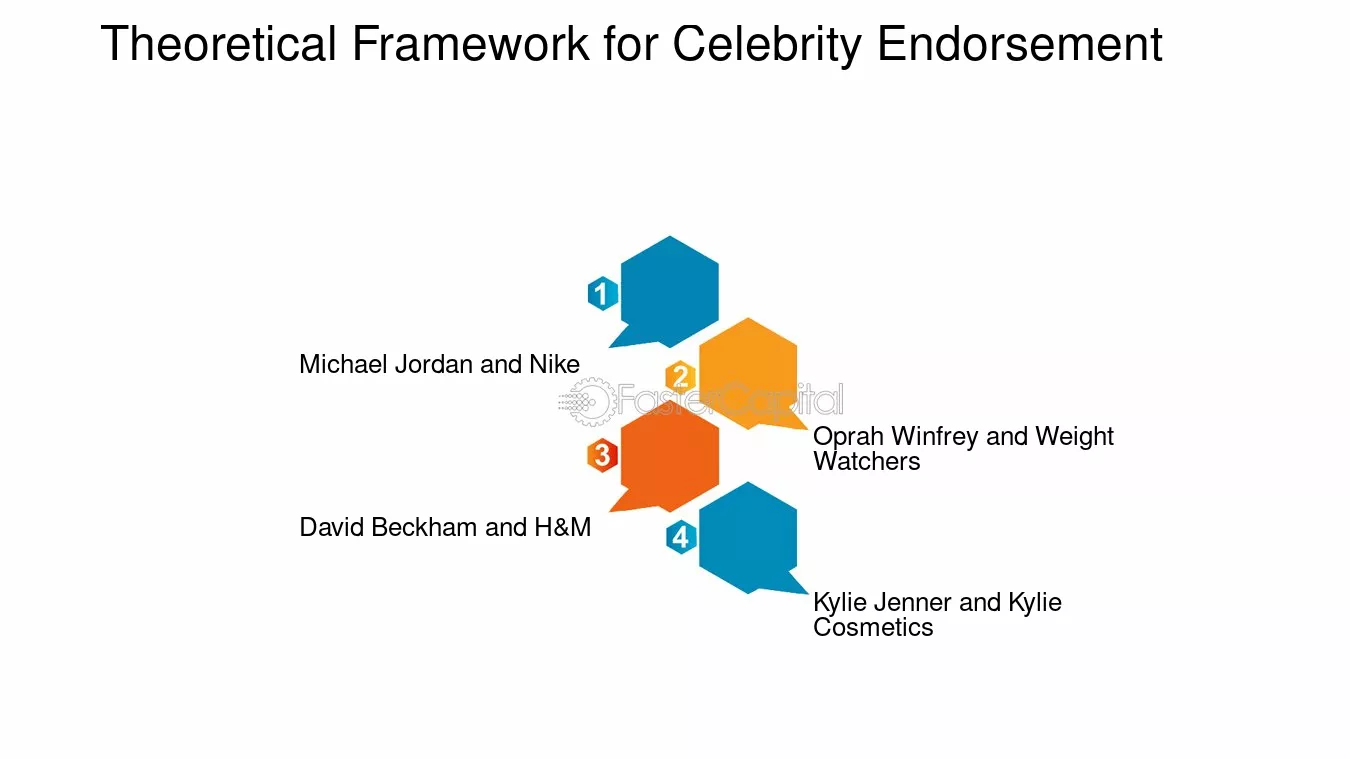 Theoretical Framework for Celebrity Endorsement

1

Michael Jordan and Nike

2

Oprah Winfrey and Weight Watchers

3

David Beckham and H&M

4

Kylie Jenner and Kylie Cosmetics

FasterCapital